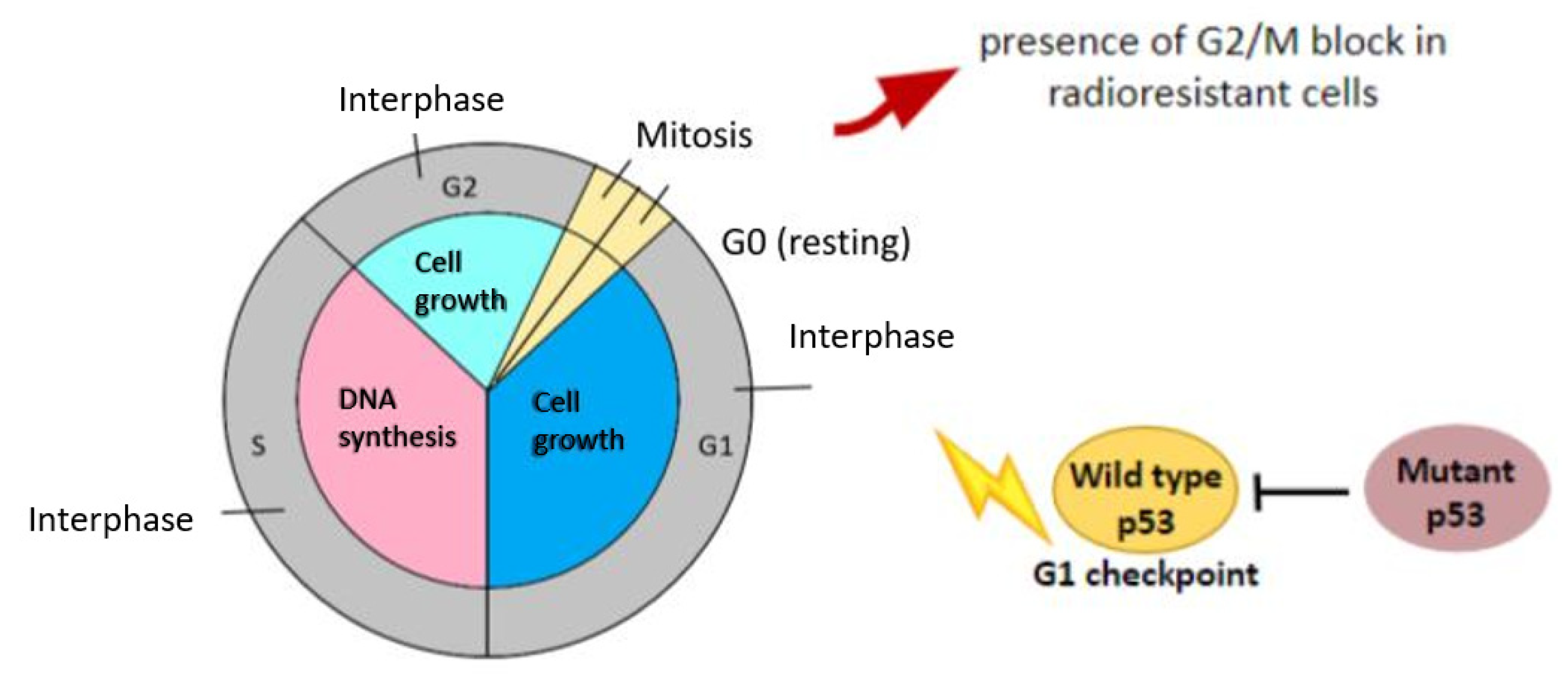 presence of G2/M block in radioresistant cells

Interphase

Mitosis

G2

G0 (resting)

Cell growth

Interphase

DNA synthesis

Cell growth

S

G1

Interphase

Wild type p53

Mutant p53

G1 checkpoint